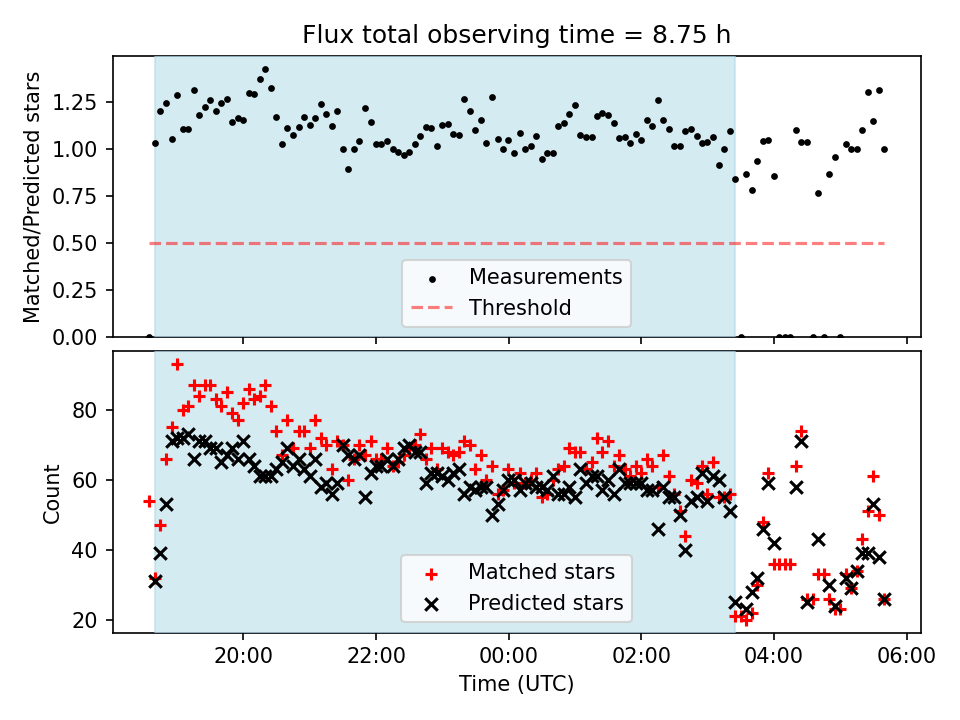 Flux total observing time = 8.75 h

Matched/Predicted stars

1.25
1.00
0.75
0.50
0.25
0.00

Measurements
Threshold

Count

80
60
40
20

Matched stars
Predicted stars

20:00
22:00
00:00
02:00
04:00
06:00

Time (UTC)